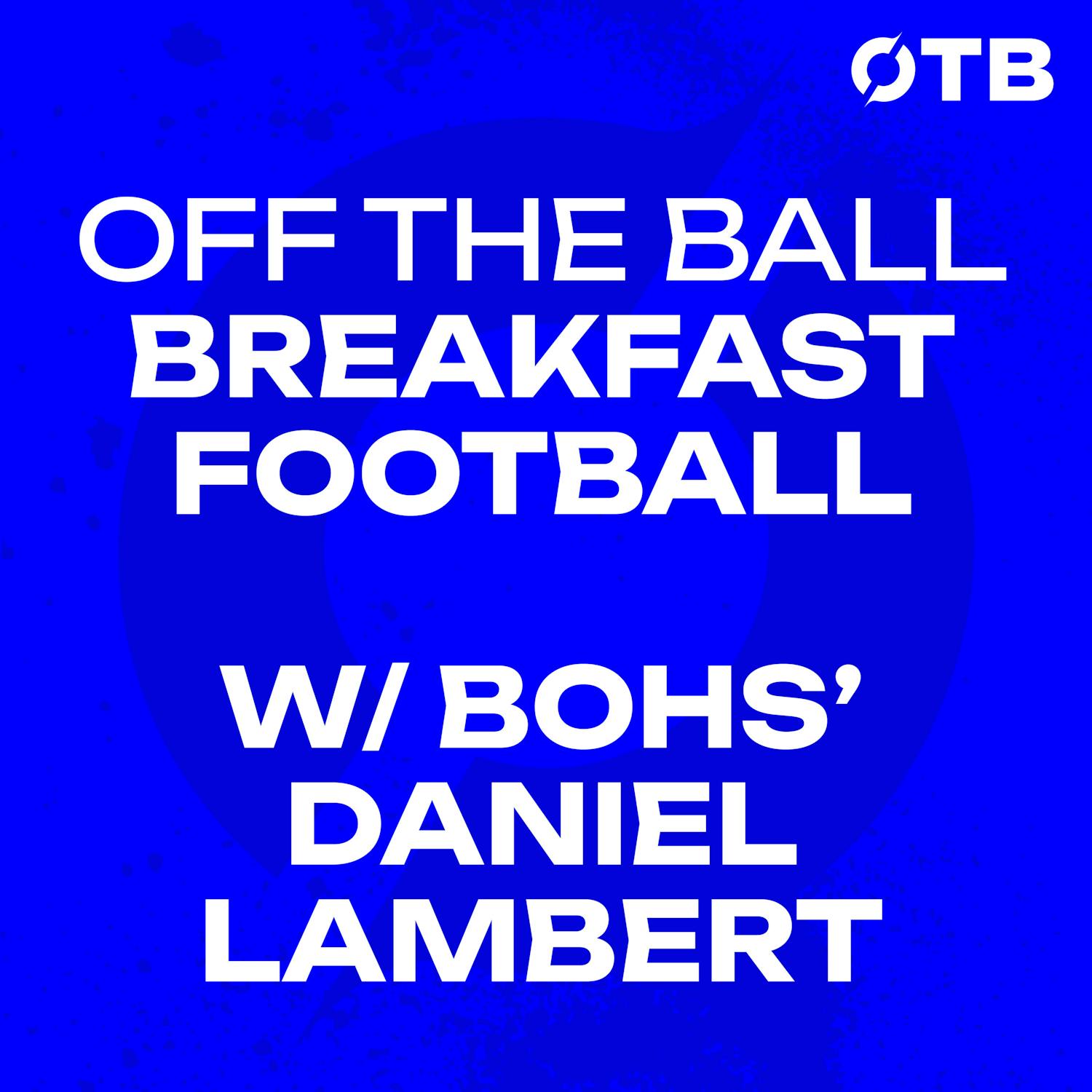 OTB

OFF THE BALL
BREAKFAST
FOOTBALL

W/ BOHS'
DANIEL
LAMBERT